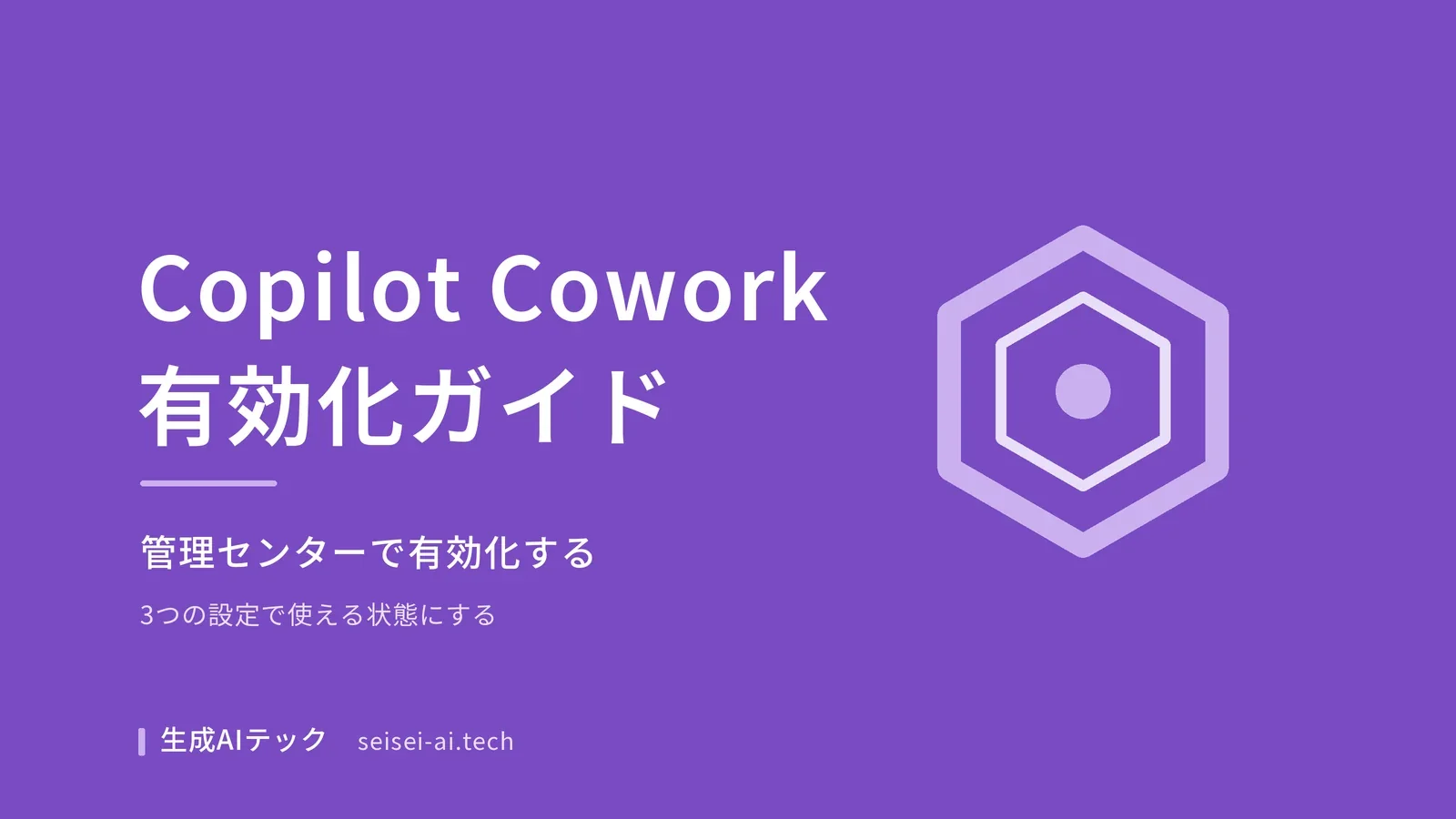 Copilot Cowork
有効化ガイド

管理センターで有効化する

3つの設定で使える状態にする

生成AIテック seisei-ai.tech